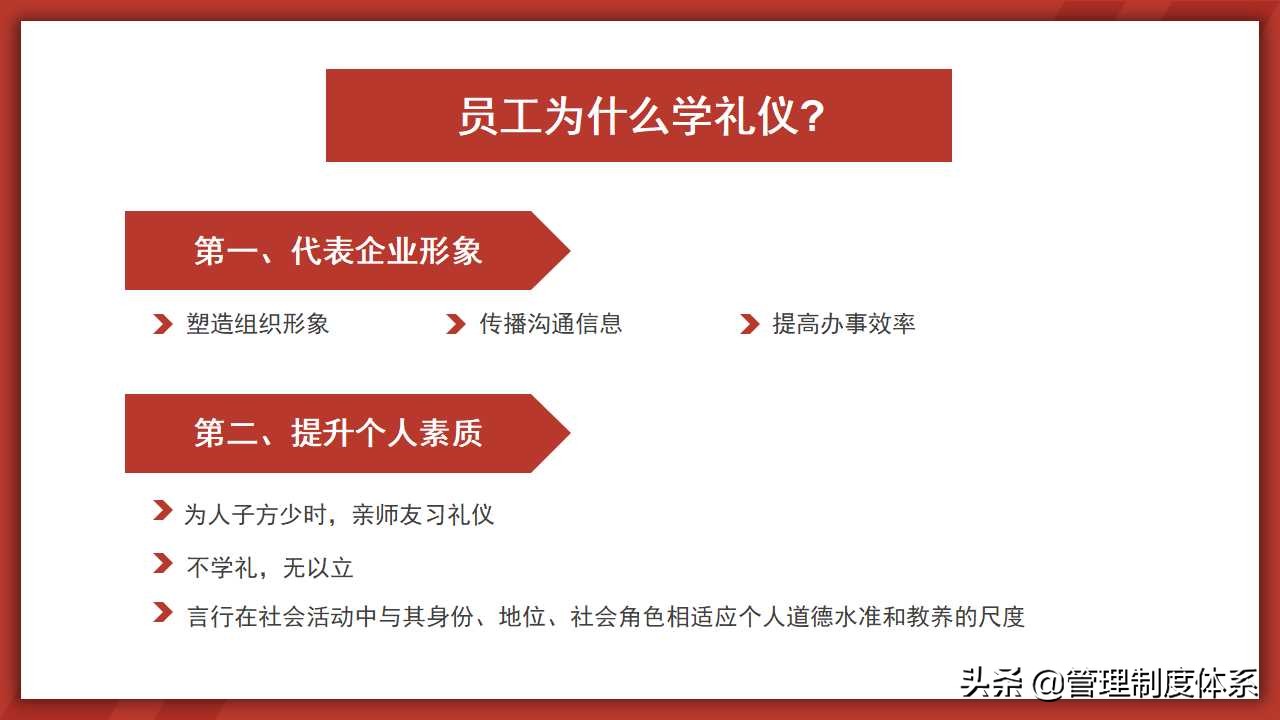 员工为什么学礼仪？

第一、代表企业形象

塑造组织形象

传播沟通信息

提高办事效率

第二、提升个人素质

为人子方少时，亲师友习礼仪

不学礼，无以立

言行在社会活动中与其身份、地位、社会角色相适应个人道德水准和教养的尺度

头条 @管理制度体系